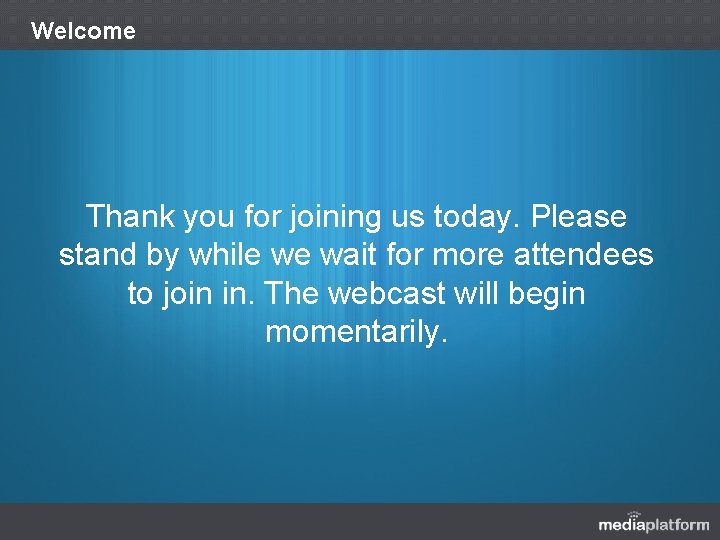 Welcome

Thank you for joining us today. Please stand by while we wait for more attendees to join in. The webcast will begin momentarily.

mediaplatform